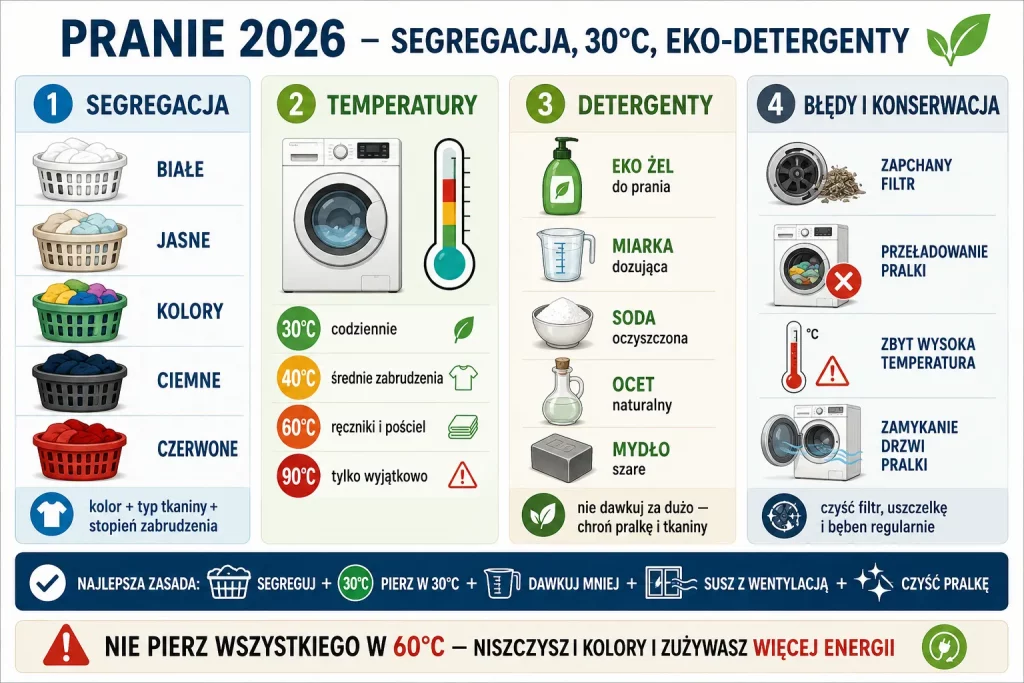 PRANIE 2026 – SEGREGACJA, 30°C, EKO-DETERGENTY

1 SEGREGACJA

BIAŁE

JASNE

KOLORY

CIEMNE

CZERWONE

kolor + typ tkaniny + stopień zabrudzenia

2 TEMPERATURY

30°C codziennie

40°C średnie zabrudzenia

60°C ręczniki i pościel

90°C tylko wyjątkowo

3 DETERGENTY

EKO ŻEL do prania

MIARKA dozująca

SODA oczyszczona

OCET naturalny

MYDŁO szare

nie dawkuj za dużo – chroń pralkę i tkaniny

4 BŁĘDY I KONSERWACJA

ZAPCHANY FILTR

PRZEŁADOWANIE PRALKI

°C

ZBYT WYSOKA TEMPERATURA

ZAMYKANIE DRZWI PRALKI

czyść filtr, uszczelkę i bęben regularnie

NAJLEPSZA ZASADA: SEGREGUJ + 30°C PIERZ W 30°C + DAWKUJ MNIEJ + SUSZ Z WENTYLACJĄ + CZYŚĆ PRALKĘ

NIE PIERZ WSZYSTKIEGO W 60°C – NISZCZYSZ I KOLORY I ZUŻYWASZ WIĘCEJ ENERGII